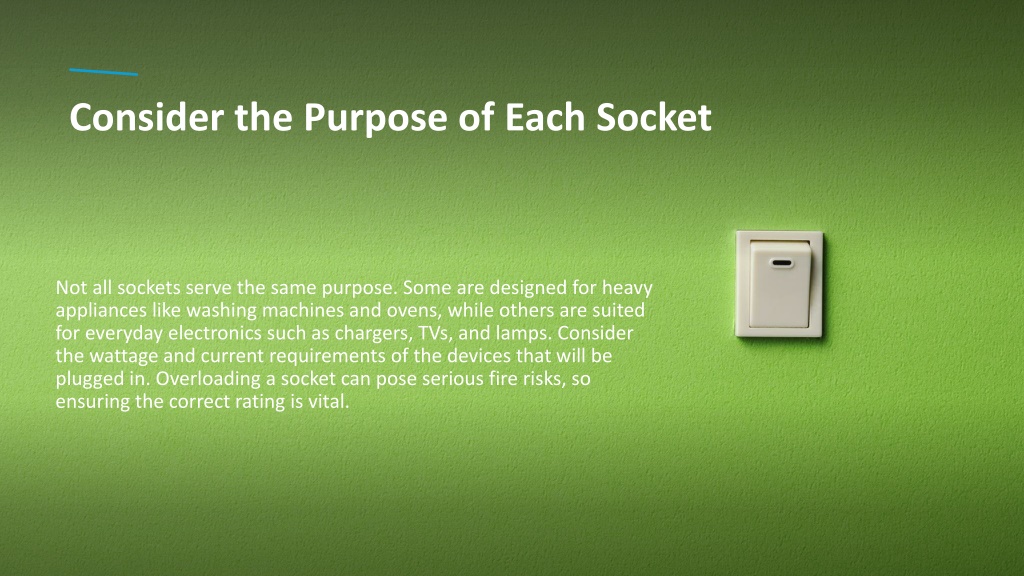 Consider the Purpose of Each Socket

Not all sockets serve the same purpose. Some are designed for heavy appliances like washing machines and ovens, while others are suited for everyday electronics such as chargers, TVs, and lamps. Consider the wattage and current requirements of the devices that will be plugged in. Overloading a socket can pose serious fire risks, so ensuring the correct rating is vital.